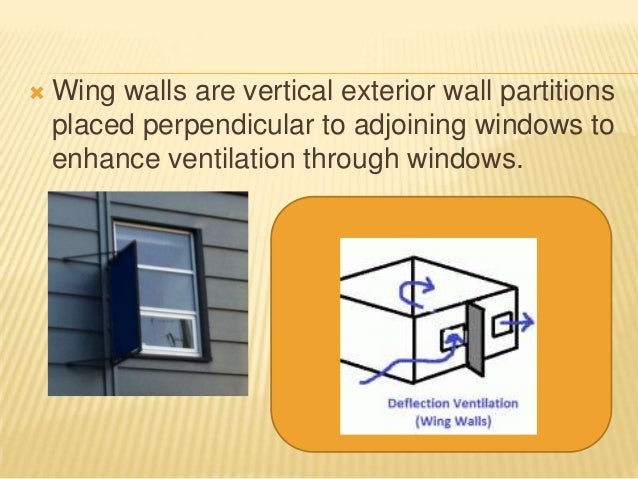 Wing walls are vertical exterior wall partitions placed perpendicular to adjoining windows to enhance ventilation through windows.

Deflection Ventilation
(Wing Walls)